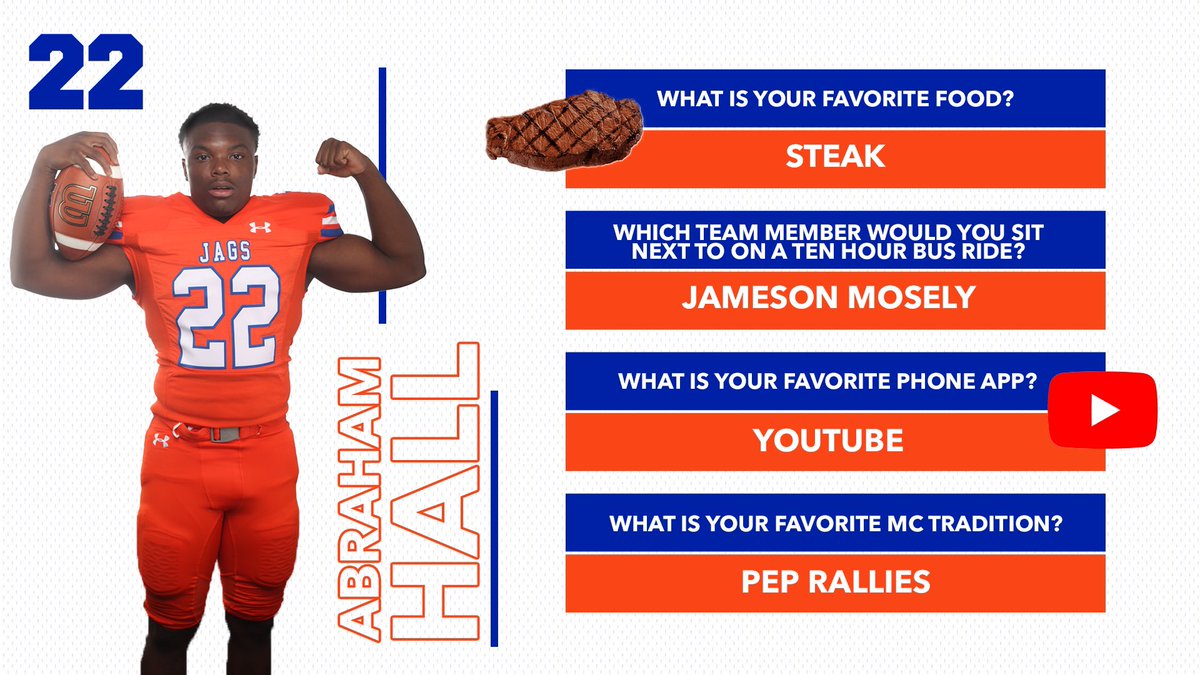 22

JAGS
22

ABRAHAM
HALL

WHAT IS YOUR FAVORITE FOOD?

STEAK

WHICH TEAM MEMBER WOULD YOU SIT NEXT TO ON A TEN HOUR BUS RIDE?

JAMESON MOSELY

WHAT IS YOUR FAVORITE PHONE APP?

YOUTUBE

WHAT IS YOUR FAVORITE MC TRADITION?

PEP RALLIES